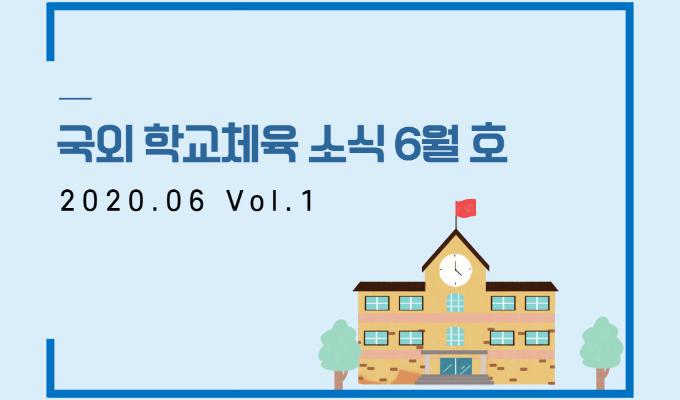 국외 학교체육 소식 6월 호

2020.06 Vol.1